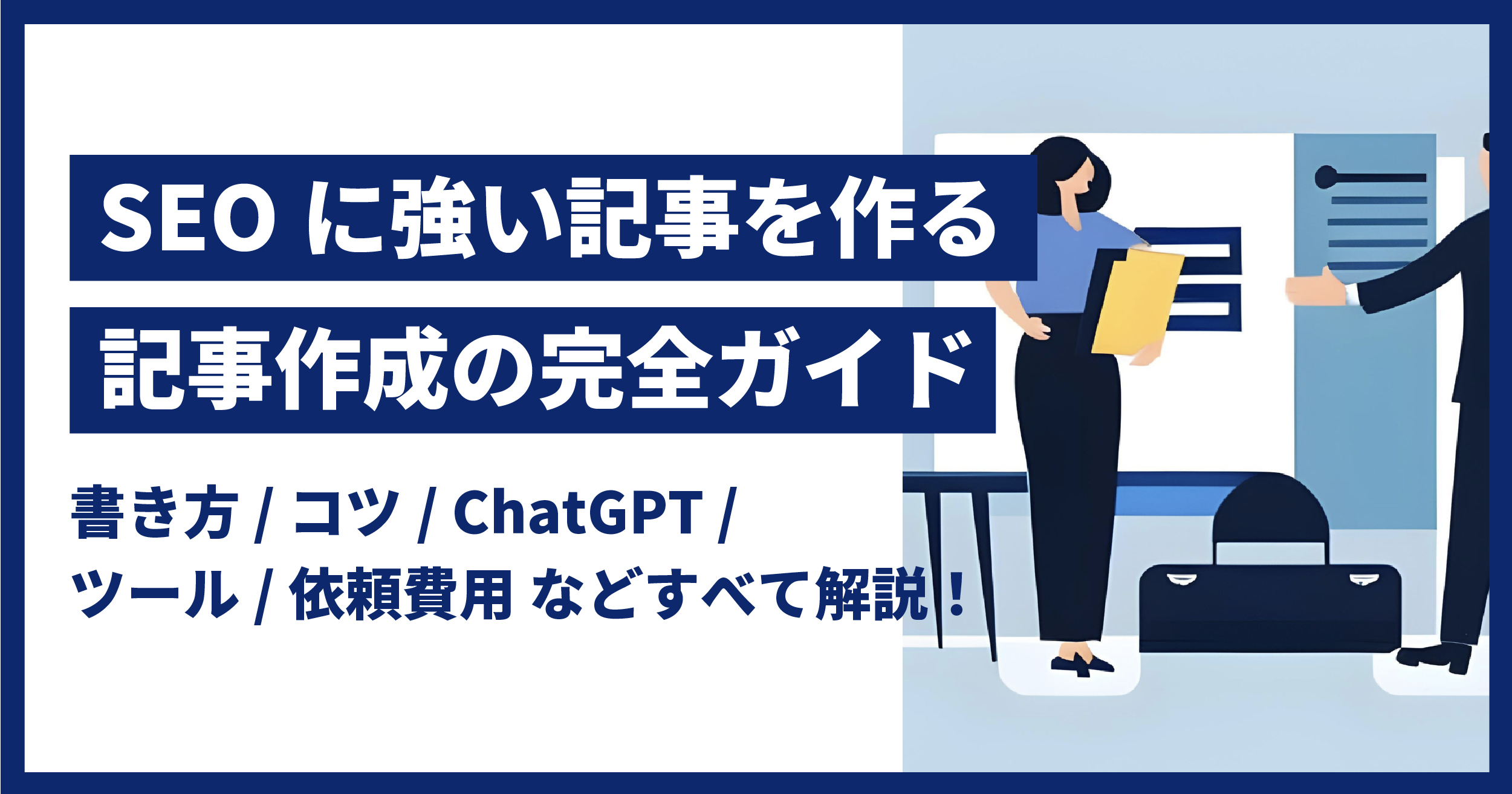 SEO に強い記事を作る
記事作成の完全ガイド

書き方 / コツ / ChatGPT /
ツール / 依頼費用 などすべて解説！